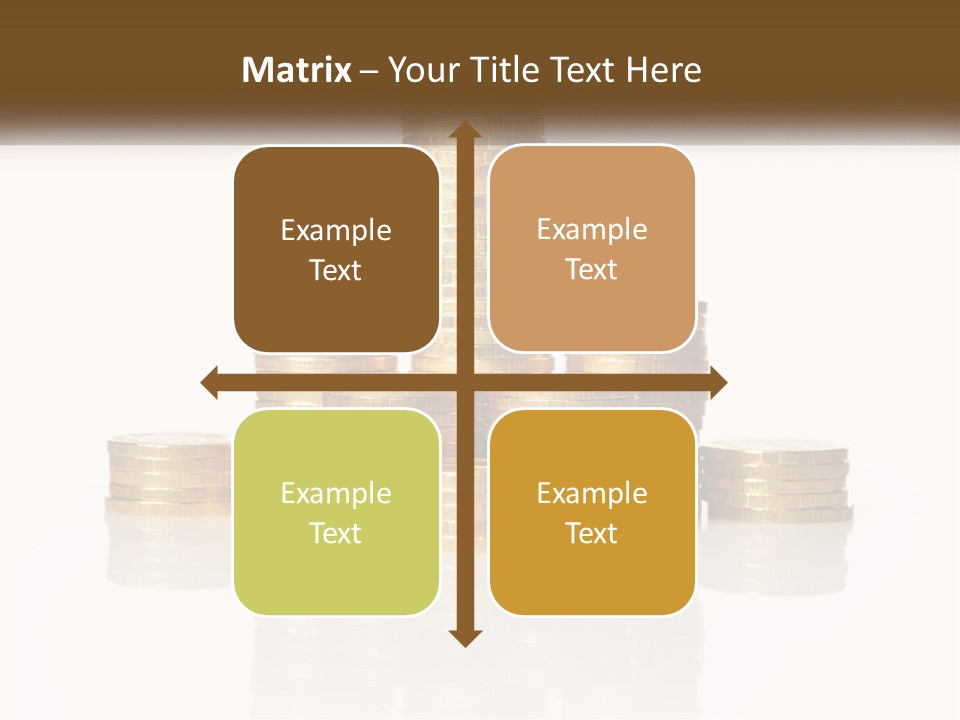 Matrix – Your Title Text Here

Example Text

Example Text

Example Text

Example Text